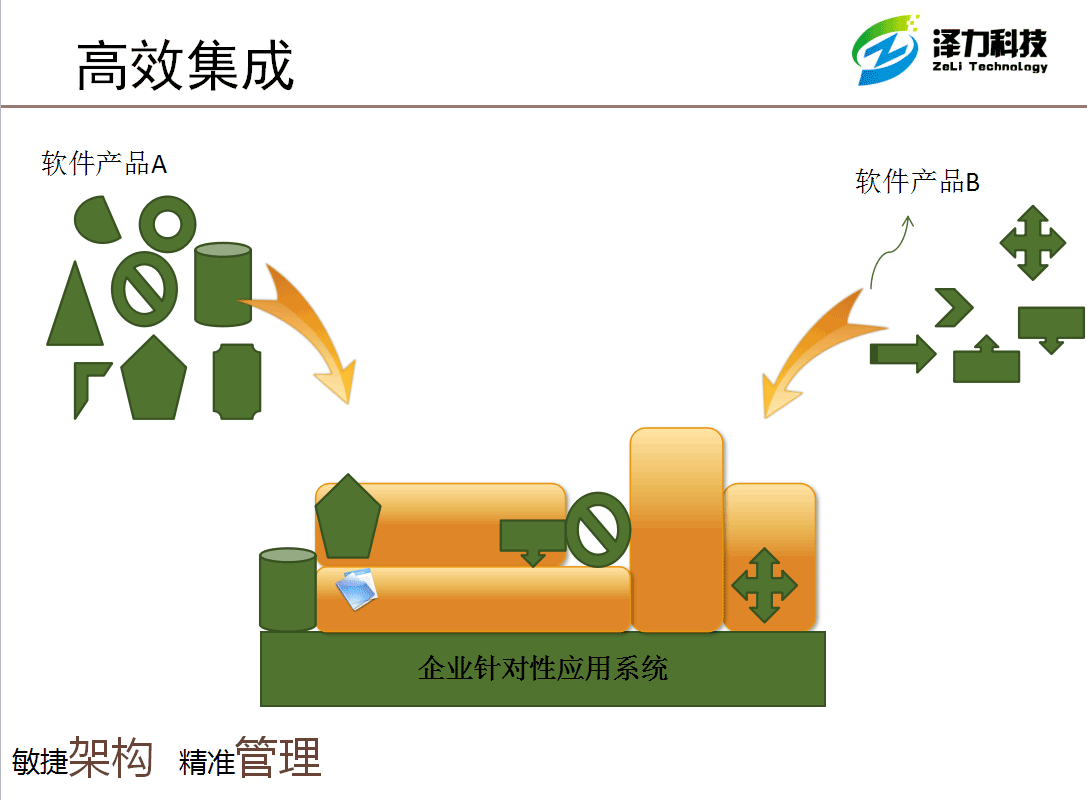 高效集成

泽力科技
ZeLi Technology

软件产品A

软件产品B

企业针对性应用系统

敏捷架构 精准管理